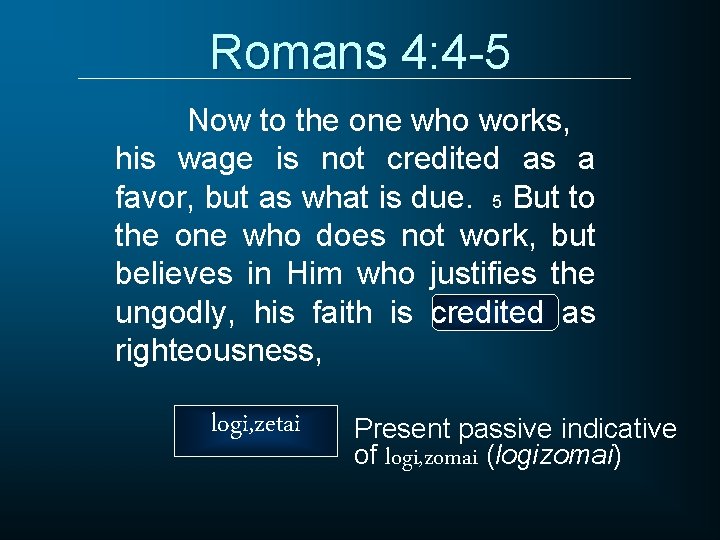 Romans 4:4-5

Now to the one who works, his wage is not credited as a favor, but as what is due. 5 But to the one who does not work, but believes in Him who justifies the ungodly, his faith is credited as righteousness,

logi,zetai

Present passive indicative of logi,zomai (logizomai)